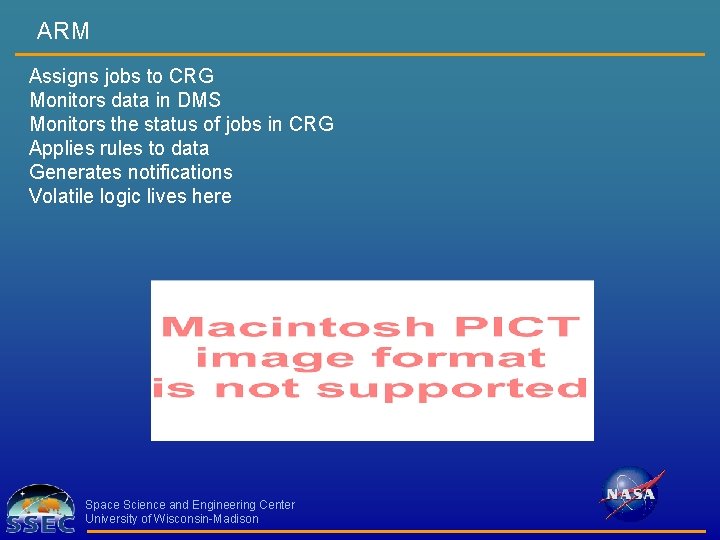 ARM

Assigns jobs to CRG
Monitors data in DMS
Monitors the status of jobs in CRG
Applies rules to data
Generates notifications
Volatile logic lives here

Macintosh PICT image format is not supported

SSEC

Space Science and Engineering Center
University of Wisconsin-Madison

NASA